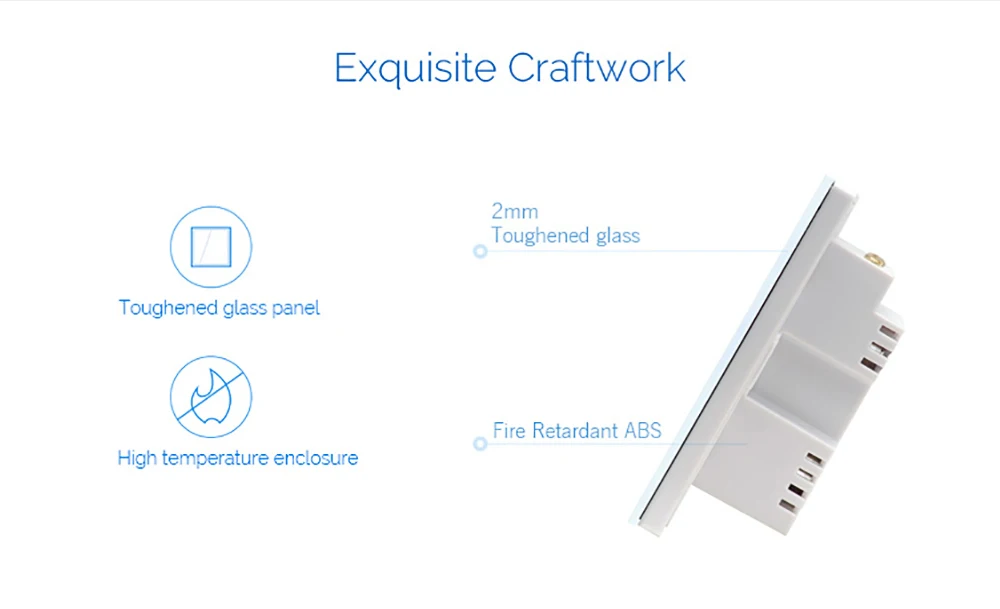 Exquisite Craftwork

Toughened glass panel

High temperature enclosure

2mm
Toughened glass

Fire Retardant ABS